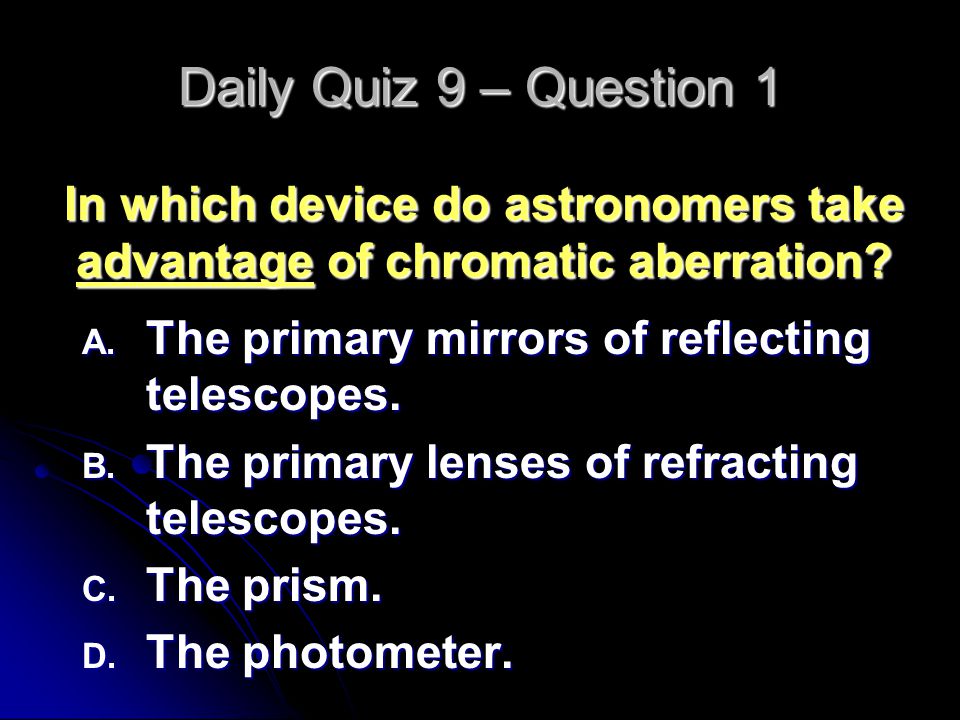 Daily Quiz 9 – Question 1

In which device do astronomers take advantage of chromatic aberration?

A. The primary mirrors of reflecting telescopes.

B. The primary lenses of refracting telescopes.

C. The prism.

D. The photometer.